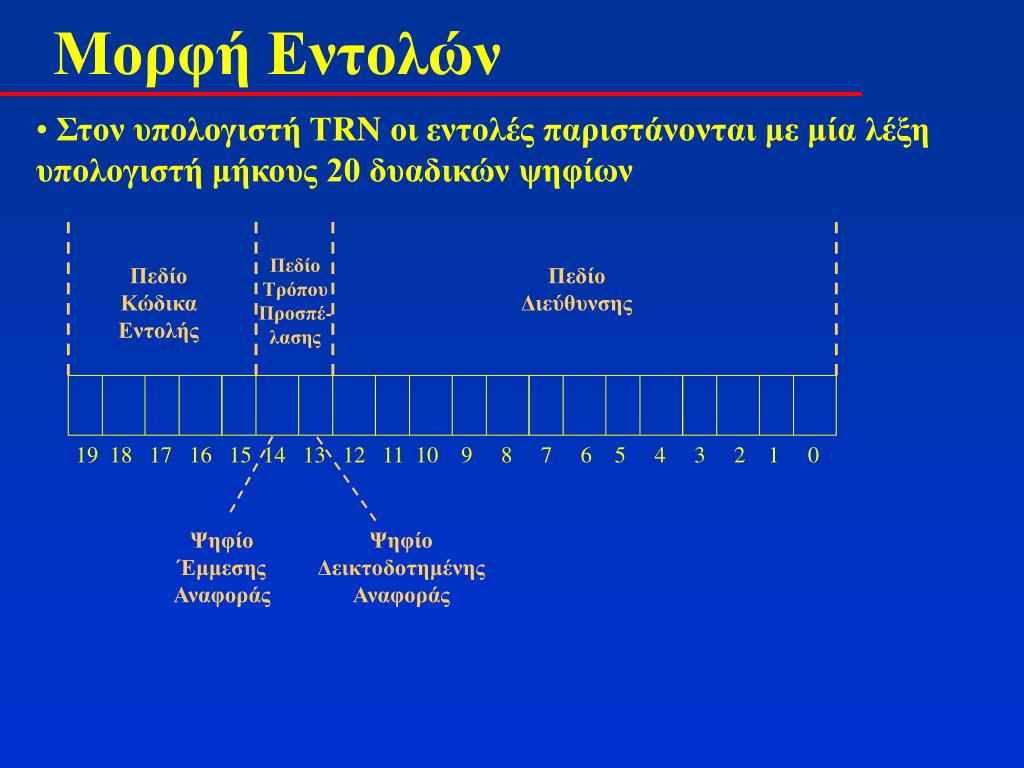 Μορφή Εντολών

• Στον υπολογιστή TRN οι εντολές παριστάνονται με μία λέξη υπολογιστή μήκους 20 δυαδικών ψηφίων

Πεδίο Κώδικα Εντολής

Πεδίο Τρόπου Προσπέλασης

Πεδίο Διεύθυνσης

19 18 17 16 15 14 13 12 11 10 9 8 7 6 5 4 3 2 1 0

Ψηφίο Έμμεσης Αναφοράς

Ψηφίο Δεικτοδοτημένης Αναφοράς